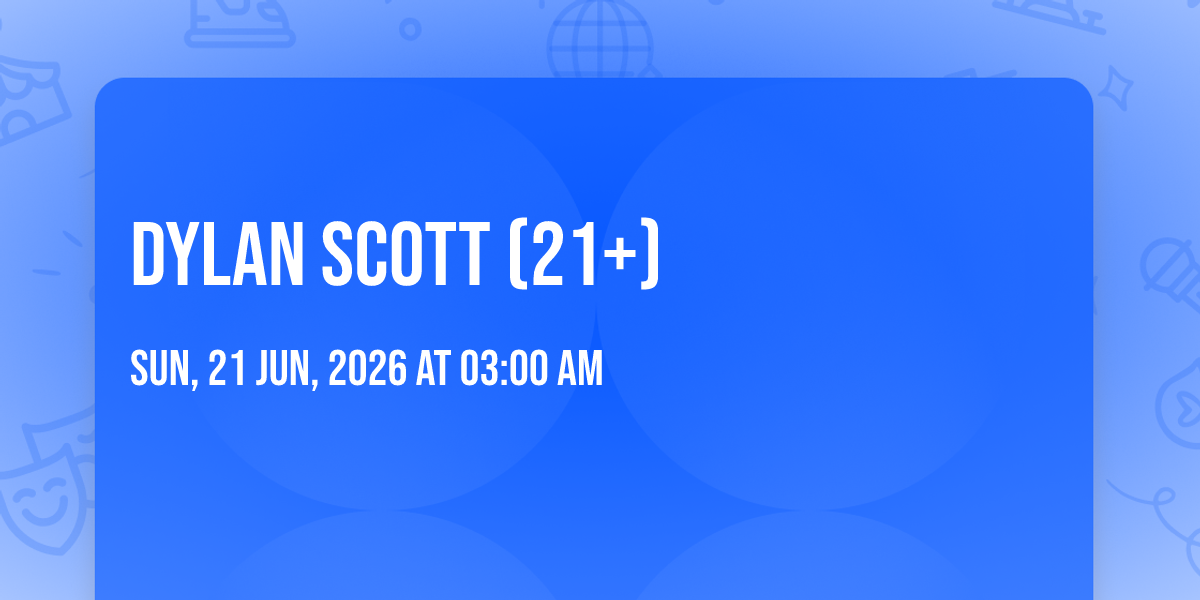 DYLAN SCOTT (21+)

SUN, 21 JUN, 2026 AT 03:00 AM